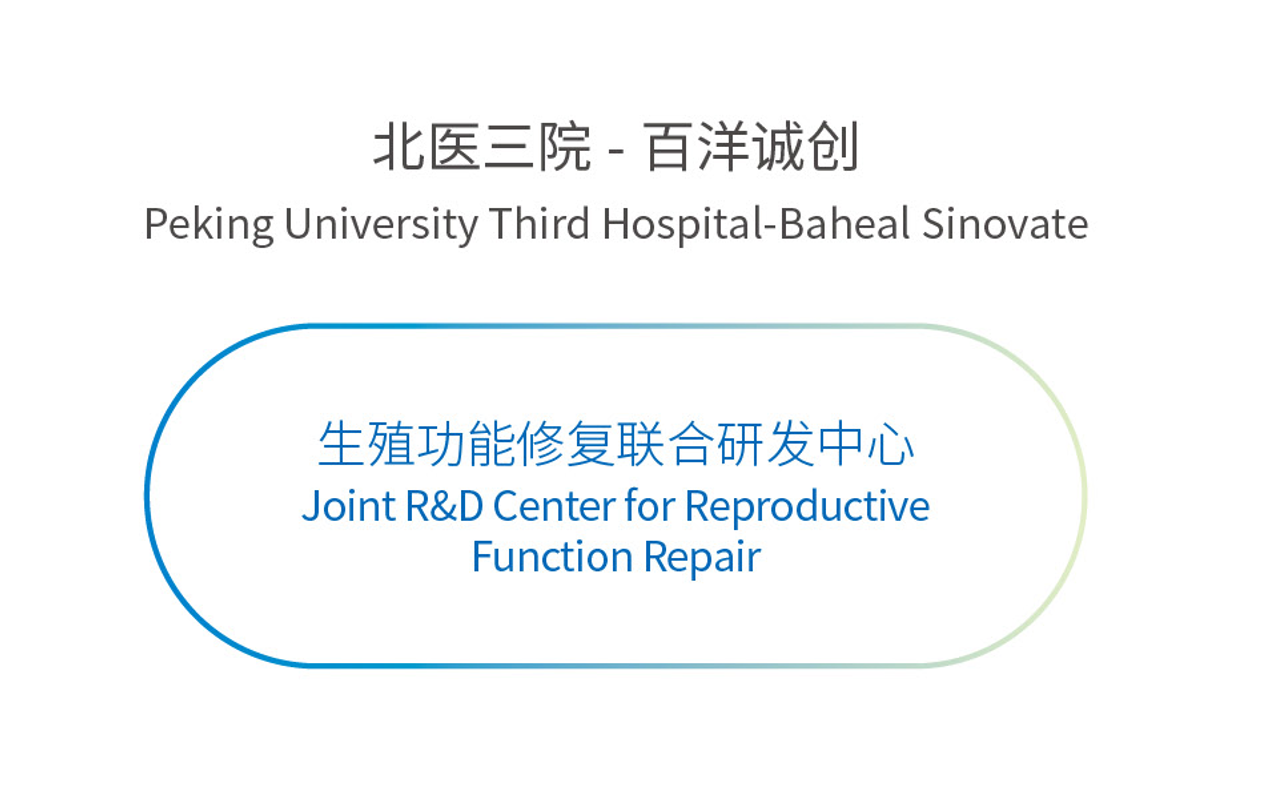 北医三院 - 百洋诚创
Peking University Third Hospital-Baheal Sinovate

生殖功能修复联合研发中心
Joint R&D Center for Reproductive Function Repair